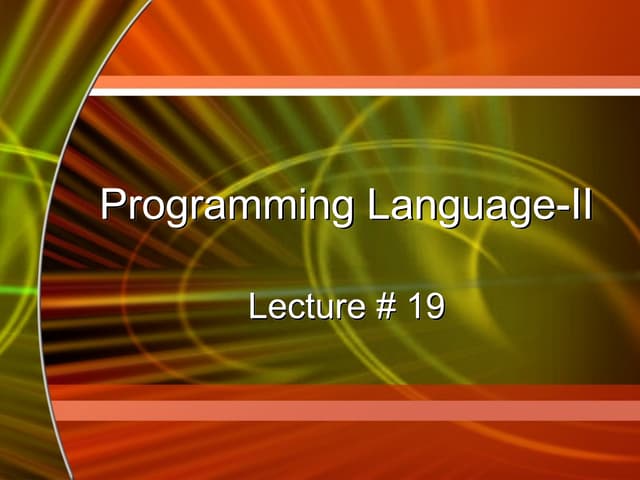 Programming Language-II

Lecture # 19